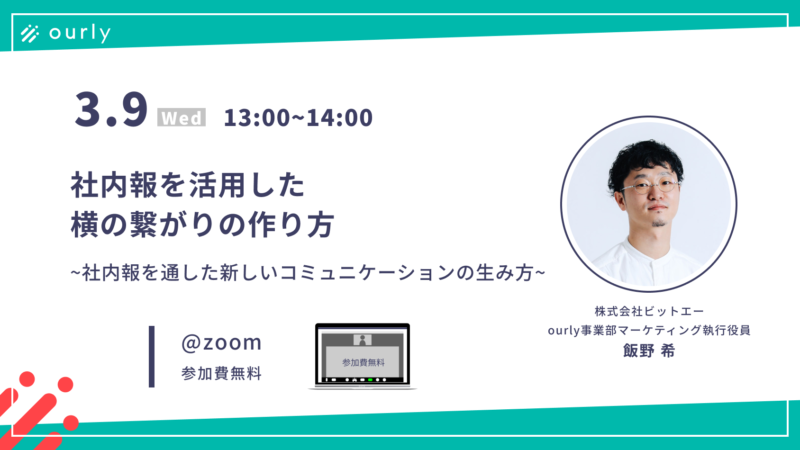 ourly

3.9 Wed 13:00~14:00

社内報を活用した
横の繋がりの作り方

~社内報を通した新しいコミュニケーションの生み方~

@zoom
参加費無料

参加費無料

株式会社ビットエー
ourly事業部マーケティング執行役員
飯野 希